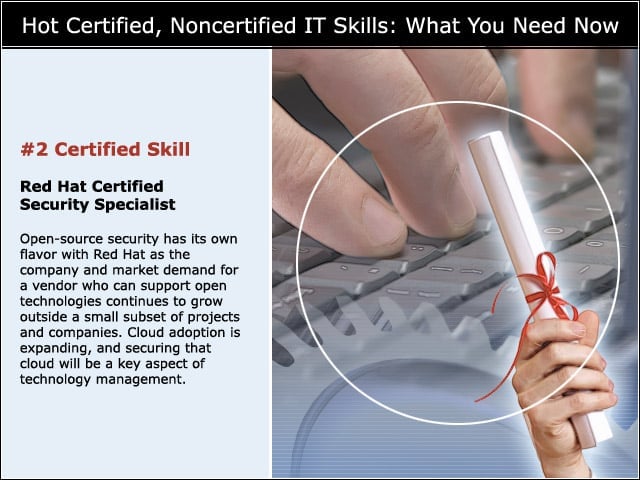 Hot Certified, Noncertified IT Skills: What You Need Now

#2 Certified Skill

Red Hat Certified Security Specialist

Open-source security has its own flavor with Red Hat as the company and market demand for a vendor who can support open technologies continues to grow outside a small subset of projects and companies. Cloud adoption is expanding, and securing that cloud will be a key aspect of technology management.